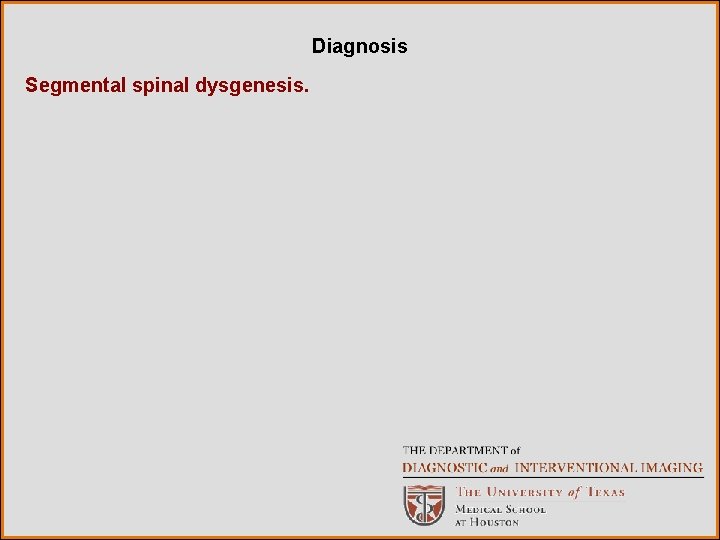 Diagnosis

Segmental spinal dysgenesis.

THE DEPARTMENT of
DIAGNOSTIC and INTERVENTIONAL IMAGING

THE UNIVERSITY of TEXAS
MEDICAL SCHOOL
AT HOUSTON